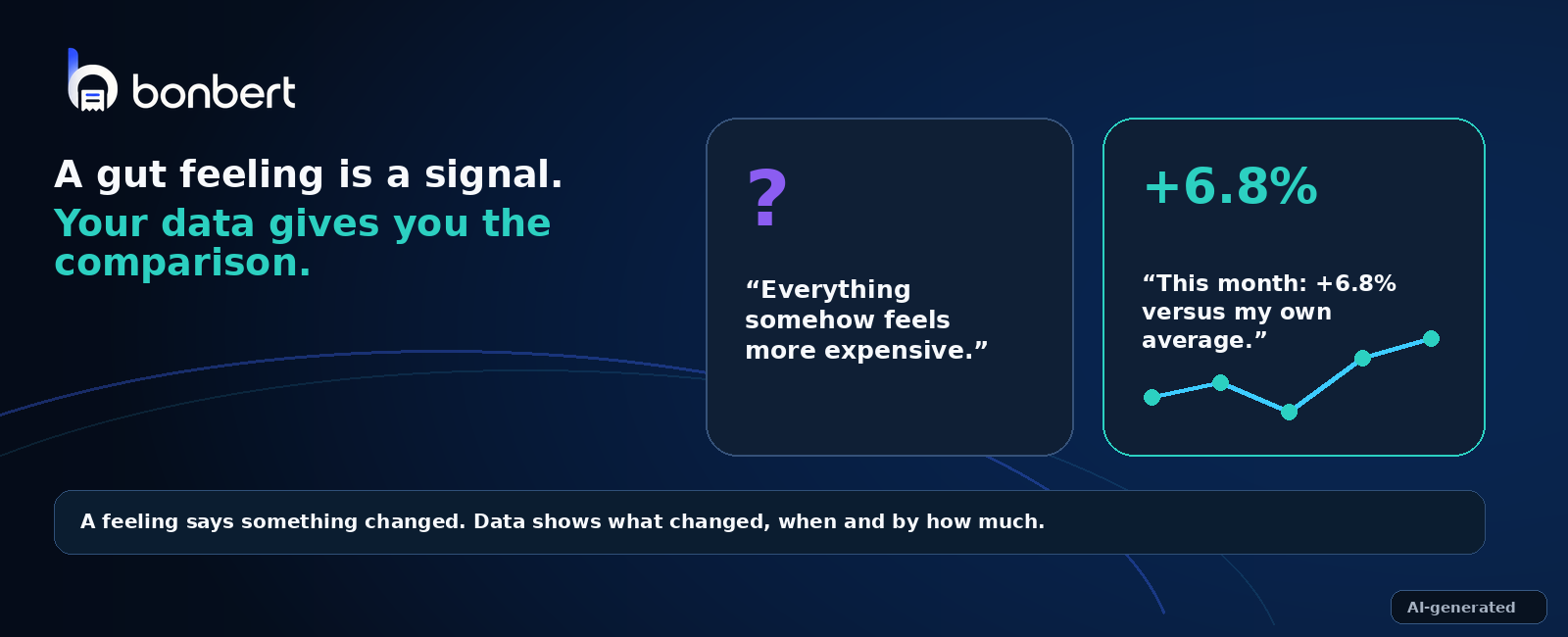 bonbert

A gut feeling is a signal.
Your data gives you the comparison.

?

“Everything somehow feels more expensive.”

+6.8%

“This month: +6.8% versus my own average.”

A feeling says something changed. Data shows what changed, when and by how much.

AI-generated